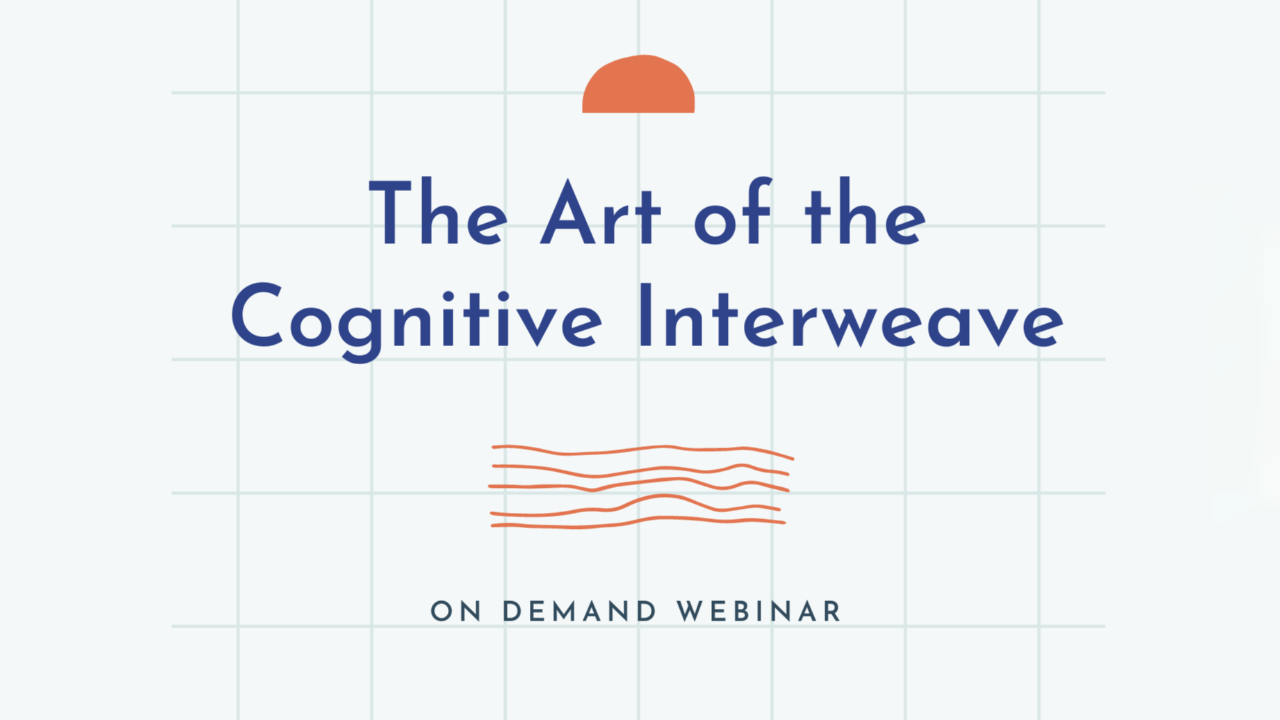 The Art of the Cognitive Interweave

ON DEMAND WEBINAR